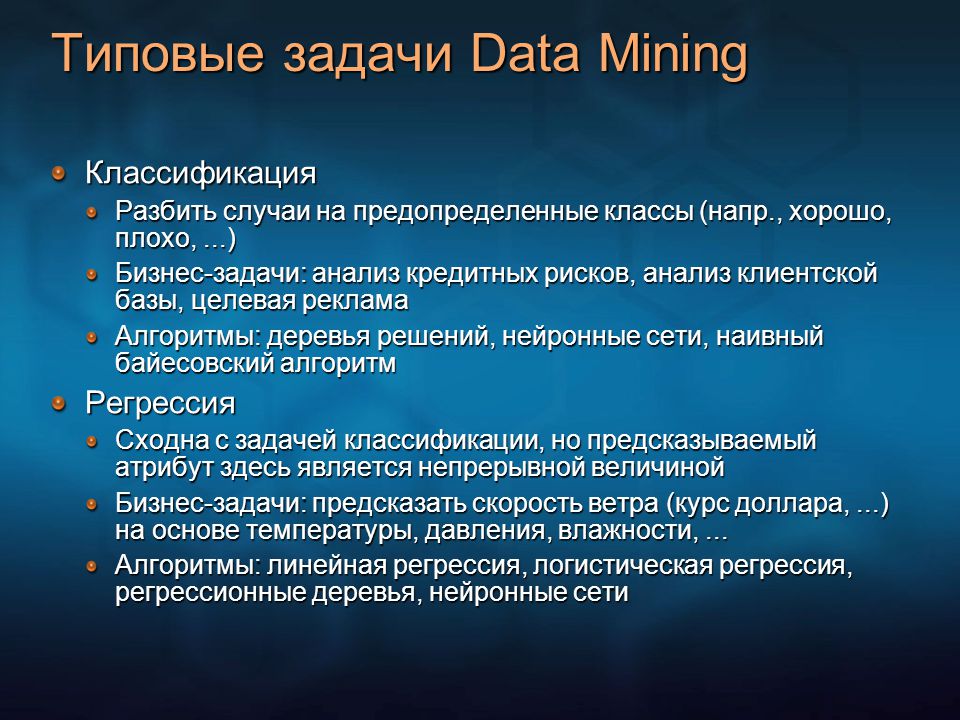 Типовые задачи Data Mining

Классификация

Разбить случаи на предопределенные классы (напр., хорошо, плохо, ...)

Бизнес-задачи: анализ кредитных рисков, анализ клиентской базы, целевая реклама

Алгоритмы: деревья решений, нейронные сети, наивный байесовский алгоритм

Регрессия

Сходна с задачей классификации, но предсказываемый атрибут здесь является непрерывной величиной

Бизнес-задачи: предсказать скорость ветра (курс доллара, ...) на основе температуры, давления, влажности, ...

Алгоритмы: линейная регрессия, логистическая регрессия, регрессионные деревья, нейронные сети